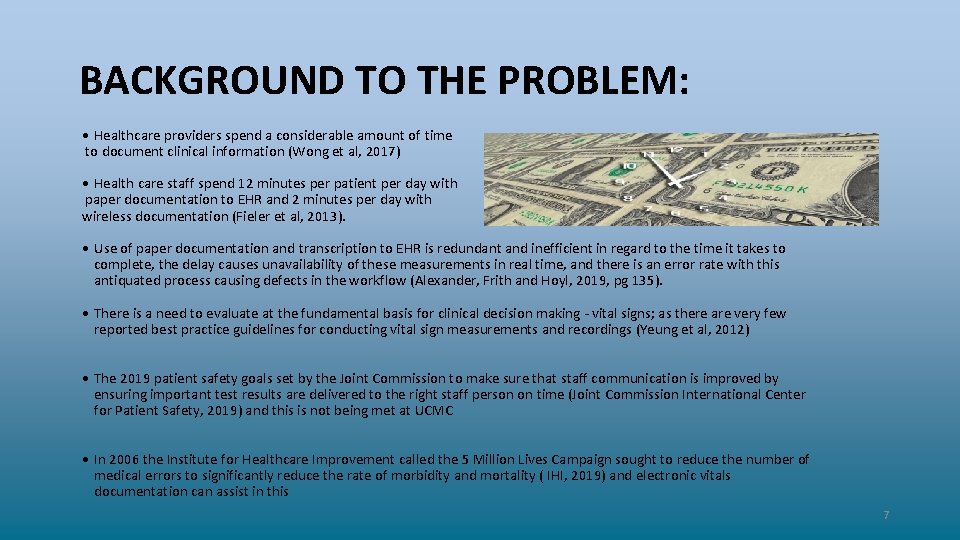 BACKGROUND TO THE PROBLEM:

• Healthcare providers spend a considerable amount of time to document clinical information (Wong et al, 2017)

• Health care staff spend 12 minutes per patient per day with paper documentation to EHR and 2 minutes per day with wireless documentation (Fieler et al, 2013).

• Use of paper documentation and transcription to EHR is redundant and inefficient in regard to the time it takes to complete, the delay causes unavailability of these measurements in real time, and there is an error rate with this antiquated process causing defects in the workflow (Alexander, Frith and Hoyl, 2019, pg 135).

• There is a need to evaluate at the fundamental basis for clinical decision making - vital signs; as there are very few reported best practice guidelines for conducting vital sign measurements and recordings (Yeung et al, 2012)

• The 2019 patient safety goals set by the Joint Commission to make sure that staff communication is improved by ensuring important test results are delivered to the right staff person on time (Joint Commission International Center for Patient Safety, 2019) and this is not being met at UCMC

• In 2006 the Institute for Healthcare Improvement called the 5 Million Lives Campaign sought to reduce the number of medical errors to significantly reduce the rate of morbidity and mortality ( IHI, 2019) and electronic vitals documentation can assist in this

7